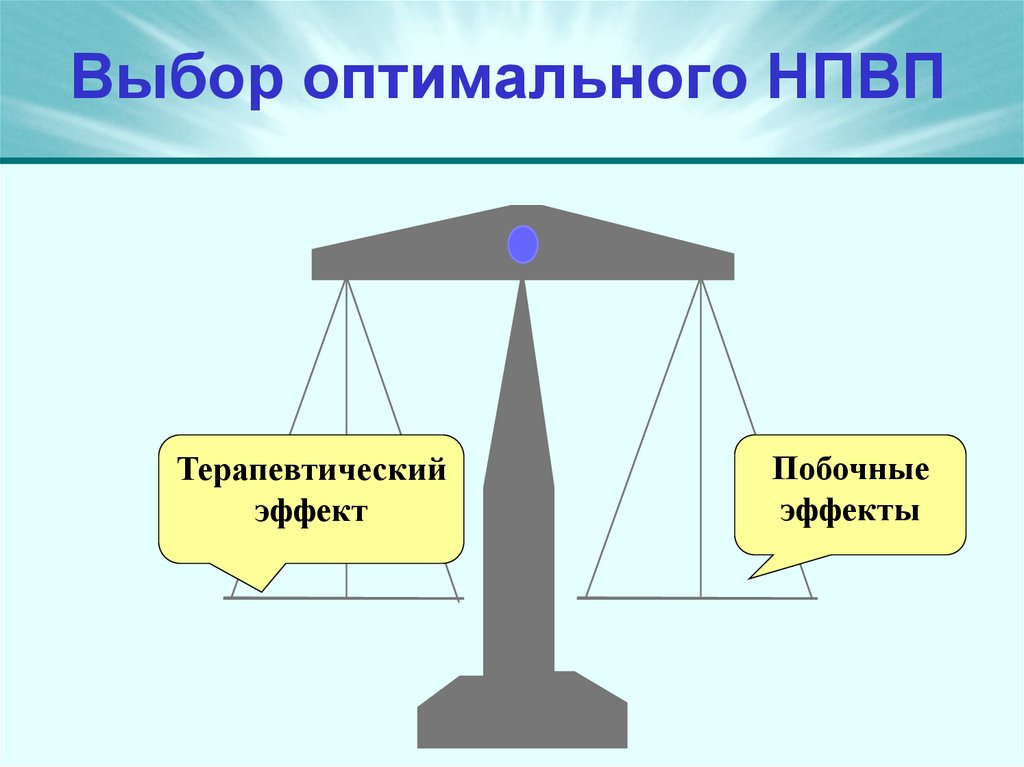 Выбор оптимального НПВП

Терапевтический эффект

Побочные эффекты